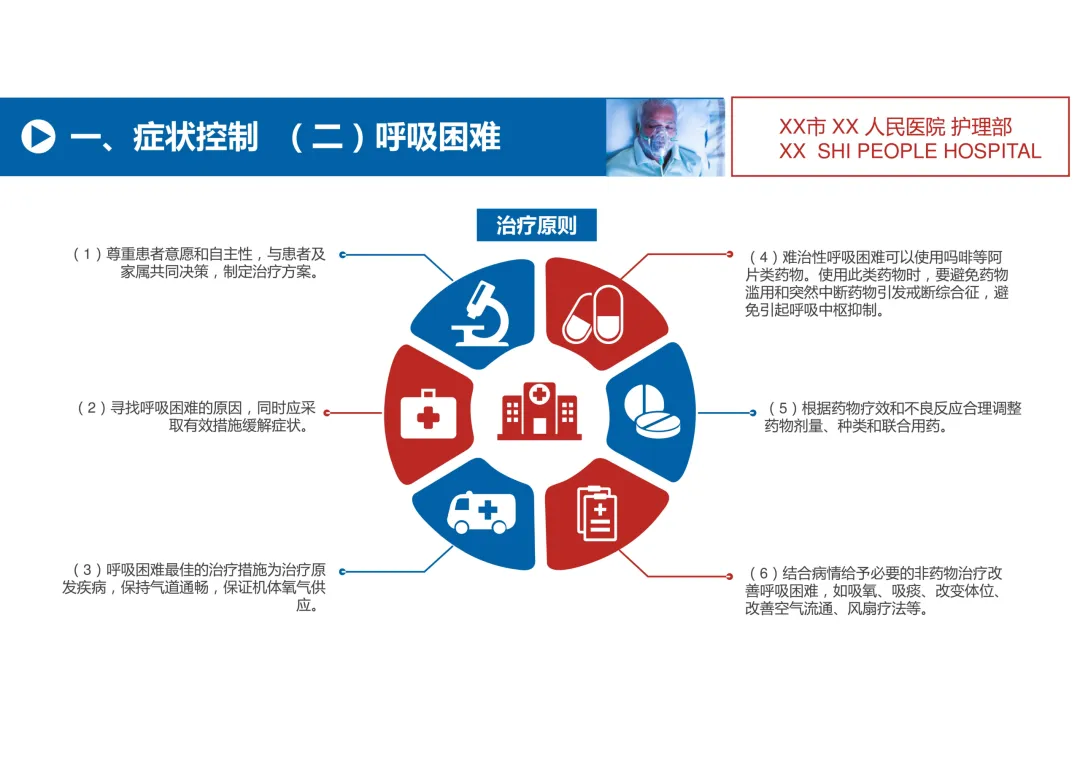 一、症状控制 （二）呼吸困难

XX市 XX 人民医院 护理部
XX SHI PEOPLE HOSPITAL

治疗原则

（1）尊重患者意愿和自主性，与患者及家属共同决策，制定治疗方案。

（2）寻找呼吸困难的原因，同时应采取有效措施缓解症状。

（3）呼吸困难最佳的治疗措施为治疗原发疾病，保持气道通畅，保证机体氧气供应。

（4）难治性呼吸困难可以使用吗啡等阿片类药物。使用此类药物时，要避免药物滥用和突然中断药物引发戒断综合征，避免引起呼吸中枢抑制。

（5）根据药物疗效和不良反应合理调整药物剂量、种类和联合用药。

（6）结合病情给予必要的非药物治疗改善呼吸困难，如吸氧、吸痰、改变体位、改善空气流通、风扇疗法等。